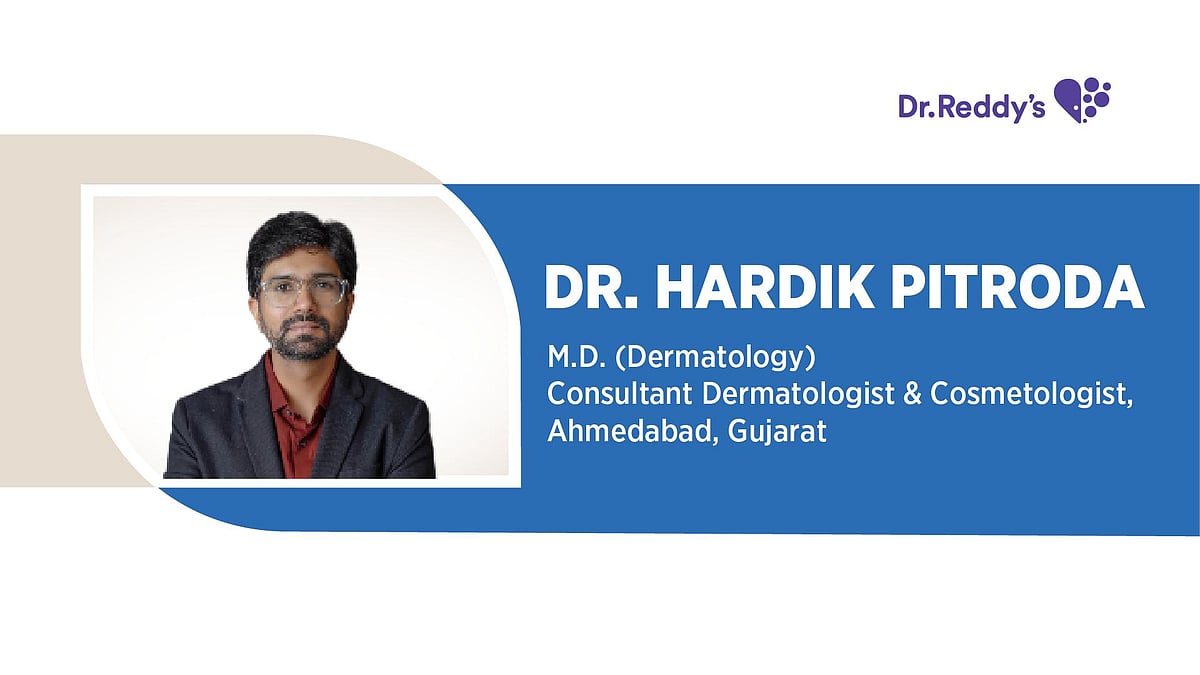 Dr.Reddy's

DR. HARDIK PITRODA

M.D. (Dermatology)
Consultant Dermatologist & Cosmetologist,
Ahmedabad, Gujarat